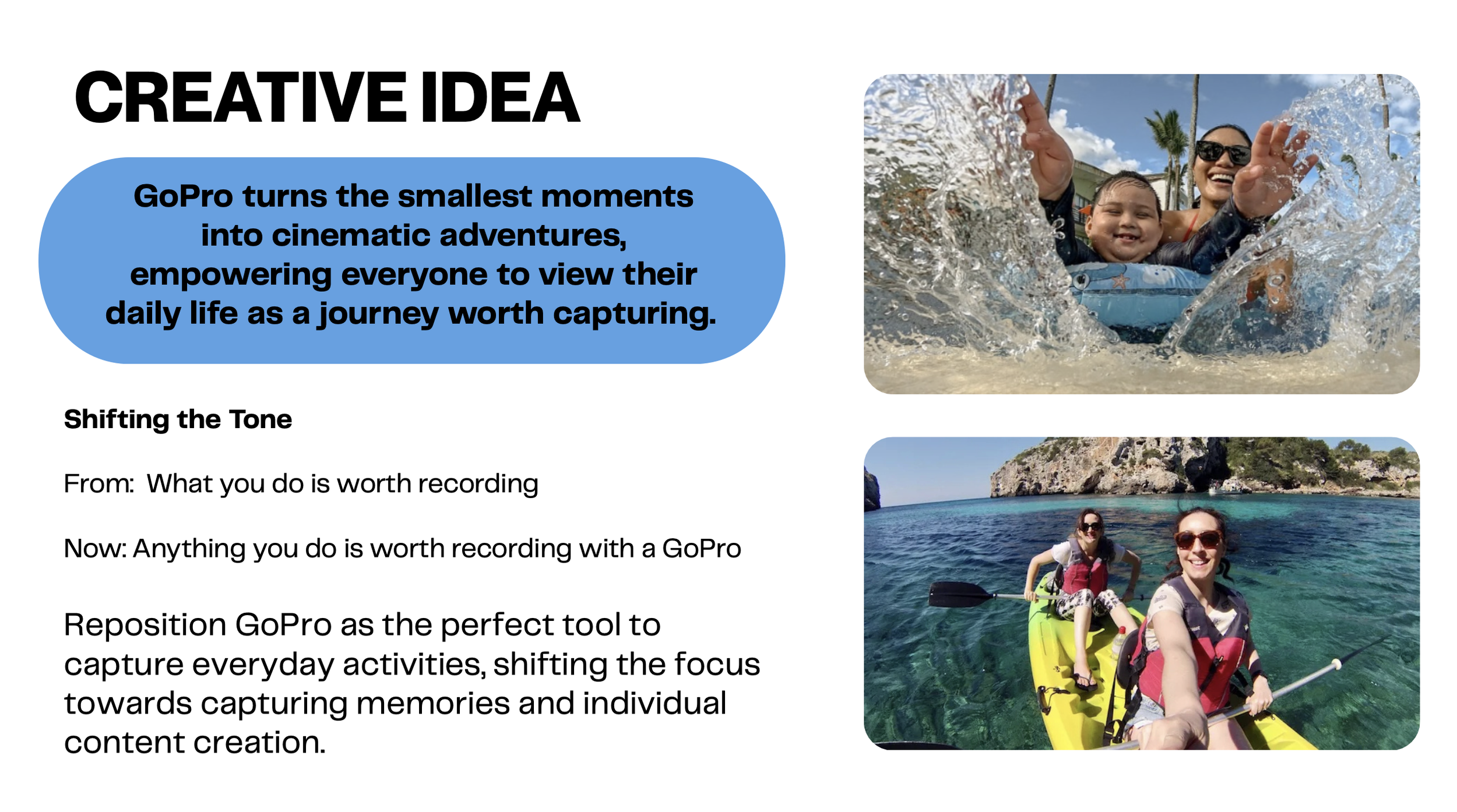 CREATIVE IDEA

GoPro turns the smallest moments into cinematic adventures, empowering everyone to view their daily life as a journey worth capturing.

Shifting the Tone

From: What you do is worth recording

Now: Anything you do is worth recording with a GoPro

Reposition GoPro as the perfect tool to capture everyday activities, shifting the focus towards capturing memories and individual content creation.